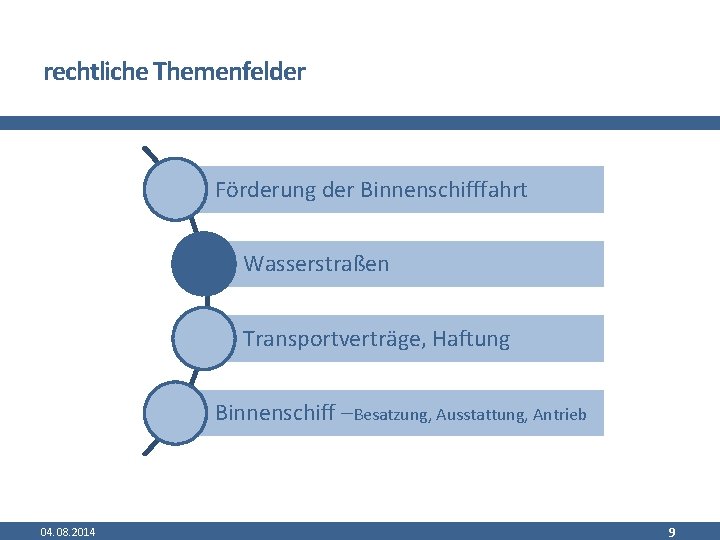 rechtliche Themenfelder

Förderung der Binnenschifffahrt

Wasserstraßen

Transportverträge, Haftung

Binnenschiff –Besatzung, Ausstattung, Antrieb

04.08.2014

9